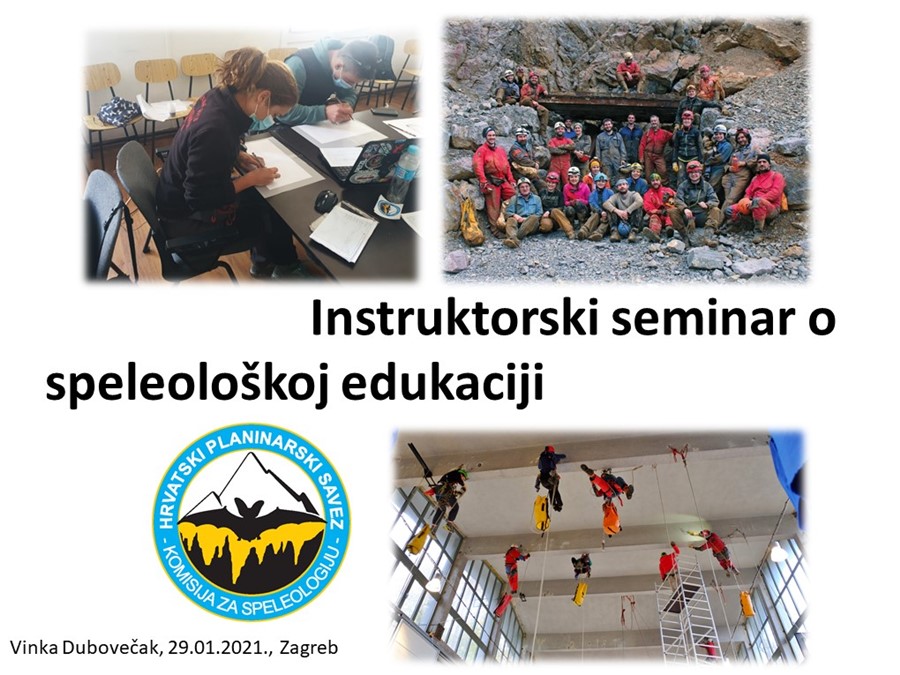 Instruktorski seminar o speleološkoj edukaciji

HRVATSKI PLANINARSKI SAVEZ
KOMISIJA ZA SPELEOLOGIJU

Vinka Dubovečak, 29.01.2021., Zagreb